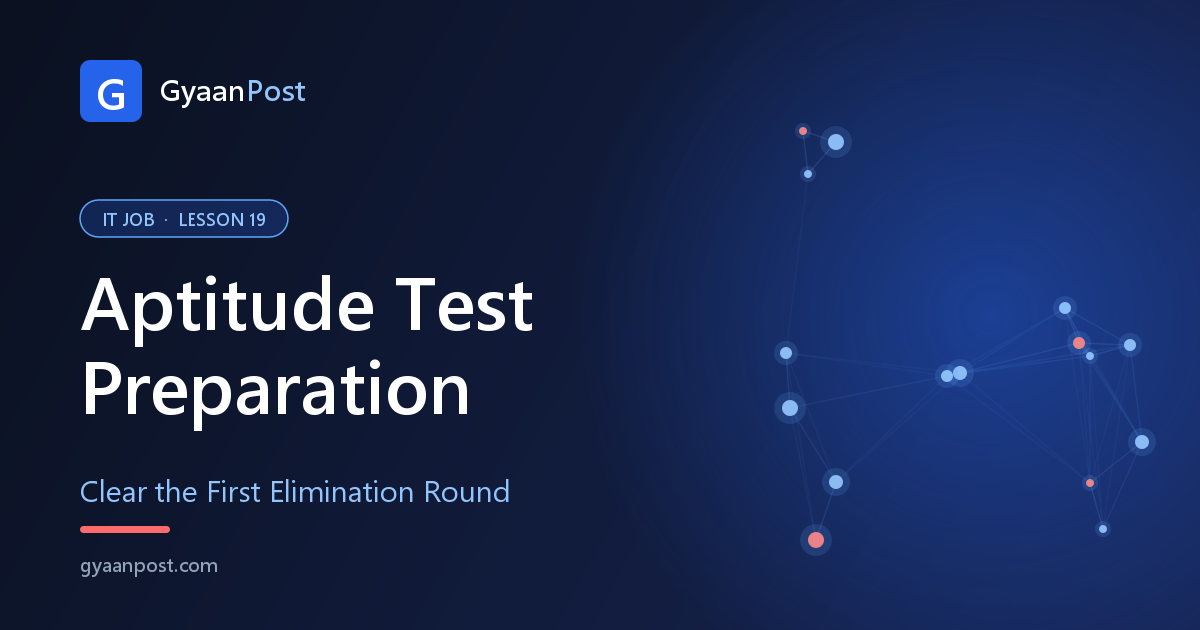 G GyaanPost

IT JOB · LESSON 19

Aptitude Test Preparation

Clear the First Elimination Round

gyaanpost.com